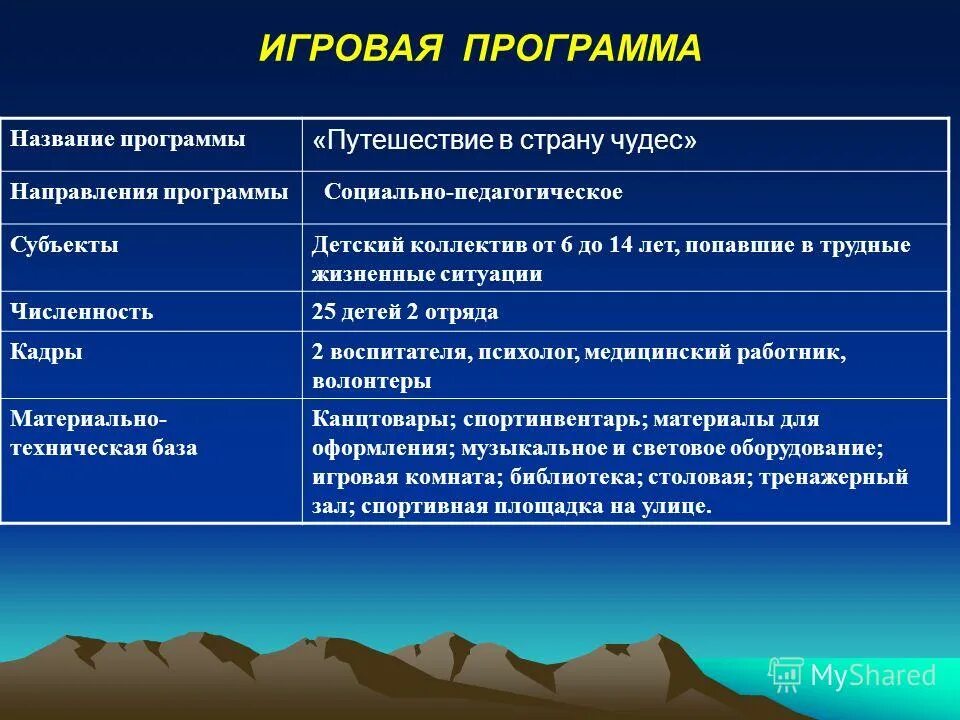 ИГРОВАЯ ПРОГРАММА

| Название программы | «Путешествие в страну чудес» |
|---|---|
| Направления программы | Социально-педагогическое |
| Субъекты | Детский коллектив от 6 до 14 лет, попавшие в трудные жизненные ситуации |
| Численность | 25 детей 2 отряда |
| Кадры | 2 воспитателя, психолог, медицинский работник, волонтеры |
| Материально-техническая база | Канцтовары; спортинвентарь; материалы для оформления; музыкальное и световое оборудование; игровая комната; библиотека; столовая; тренажерный зал; спортивная площадка на улице. |

MyShared